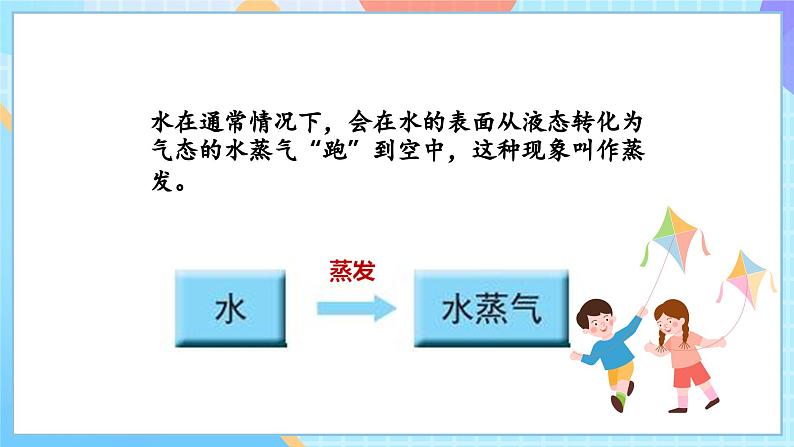 水在通常情况下，会在水的表面从液态转化为气态的水蒸气“跑”到空中，这种现象叫作蒸发。

水

蒸发

水蒸气